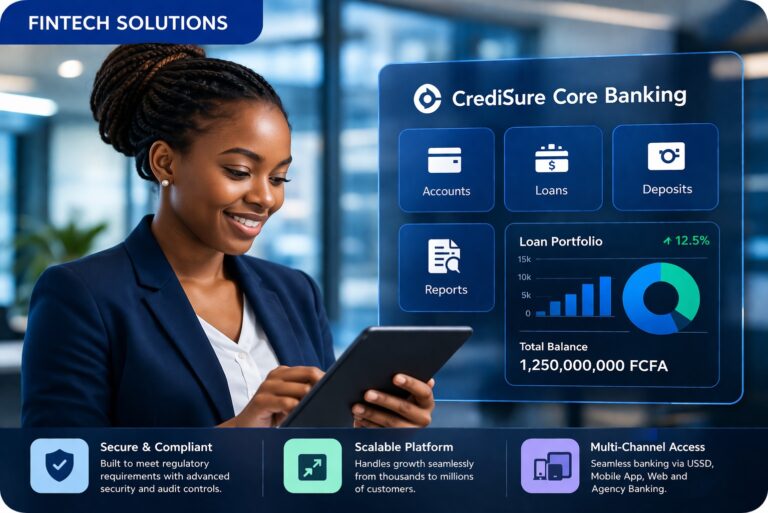 FINTECH SOLUTIONS

CrediSure Core Banking

Accounts

Loans

Deposits

Reports

Loan Portfolio

↑ 12.5%

15k
10k
5k
0

Total Balance
1,250,000,000 FCFA

Secure & Compliant
Built to meet regulatory requirements with advanced security and audit controls.

Scalable Platform
Handles growth seamlessly from thousands to millions of customers.

Multi-Channel Access
Seamless banking via USSD, Mobile App, Web and Agency Banking.